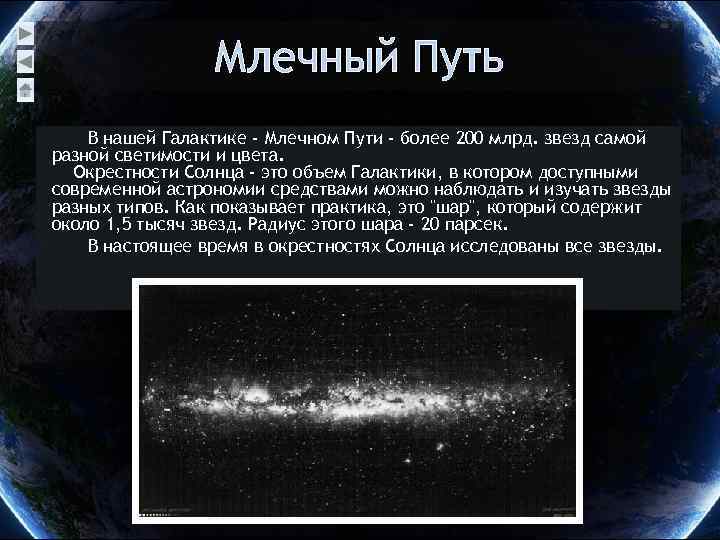 Млечный Путь

В нашей Галактике - Млечном Пути - более 200 млрд. звезд самой разной светимости и цвета.

Окрестности Солнца - это объем Галактики, в котором доступными современной астрономии средствами можно наблюдать и изучать звезды разных типов. Как показывает практика, это "шар", который содержит около 1,5 тысяч звезд. Радиус этого шара - 20 парсек.

В настоящее время в окрестностях Солнца исследованы все звезды.